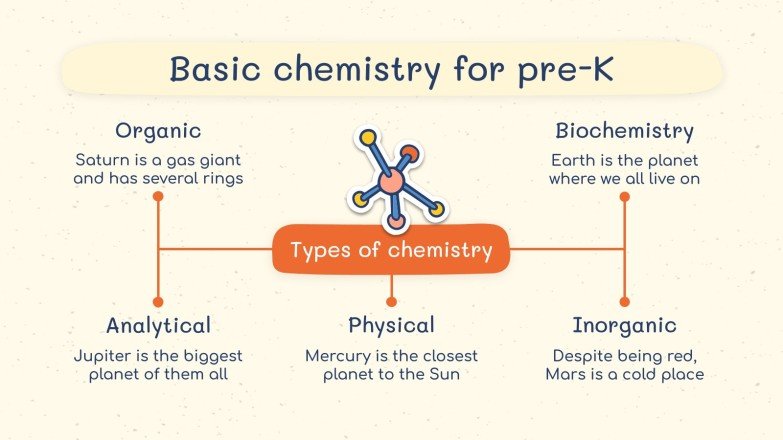 Basic chemistry for pre-K

Organic
Saturn is a gas giant and has several rings

Biochemistry
Earth is the planet where we all live on

Types of chemistry

Analytical
Jupiter is the biggest planet of them all

Physical
Mercury is the closest planet to the Sun

Inorganic
Despite being red, Mars is a cold place